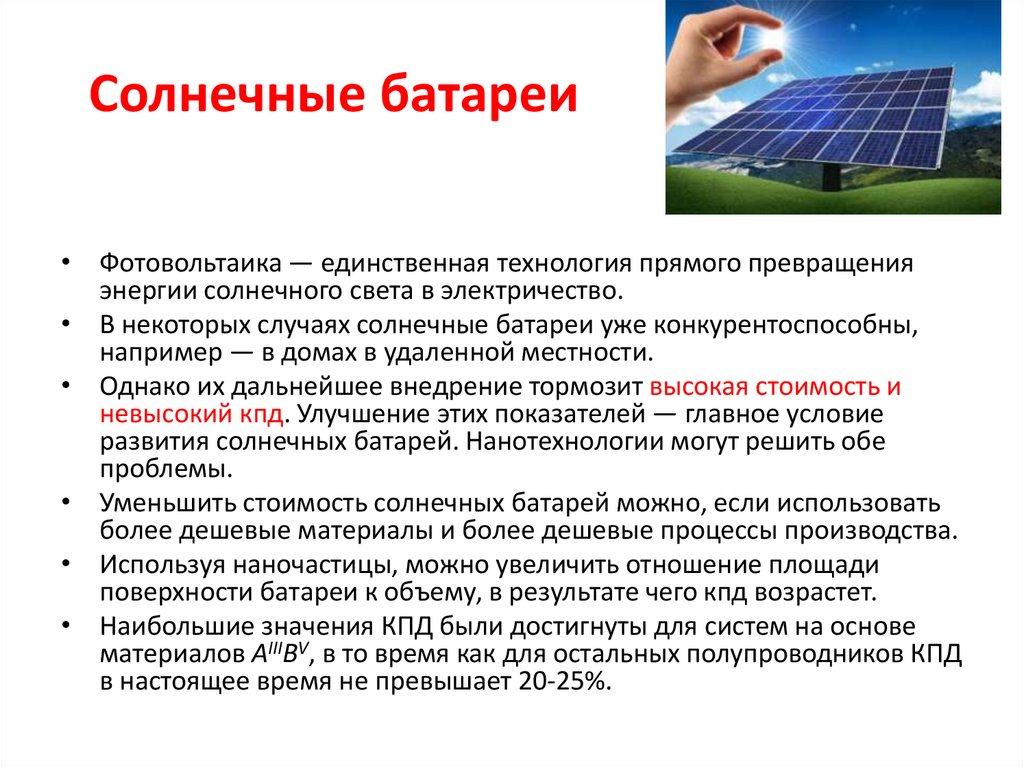 Солнечные батареи

• Фотовольтаика — единственная технология прямого превращения энергии солнечного света в электричество.
• В некоторых случаях солнечные батареи уже конкурентоспособны, например — в домах в удаленной местности.
• Однако их дальнейшее внедрение тормозит высокая стоимость и невысокий кпд. Улучшение этих показателей — главное условие развития солнечных батарей. Нанотехнологии могут решить обе проблемы.
• Уменьшить стоимость солнечных батарей можно, если использовать более дешевые материалы и более дешевые процессы производства.
• Используя наночастицы, можно увеличить отношение площади поверхности батареи к объему, в результате чего кпд возрастет.
• Наибольшие значения КПД были достигнуты для систем на основе материалов $A^{III}B^{V}$, в то время как для остальных полупроводников КПД в настоящее время не превышает 20-25%.